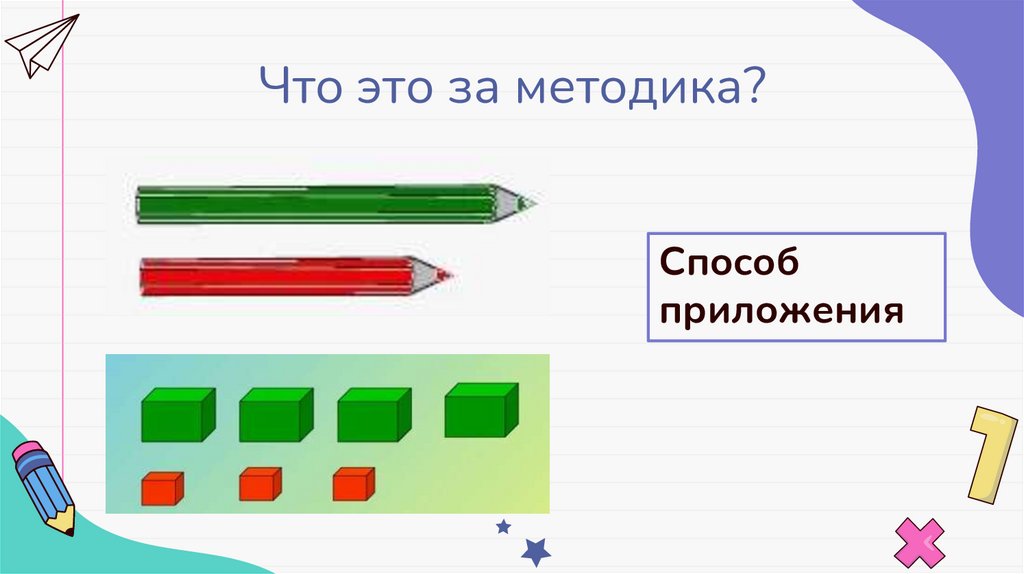 Что это за методика?

Способ приложения